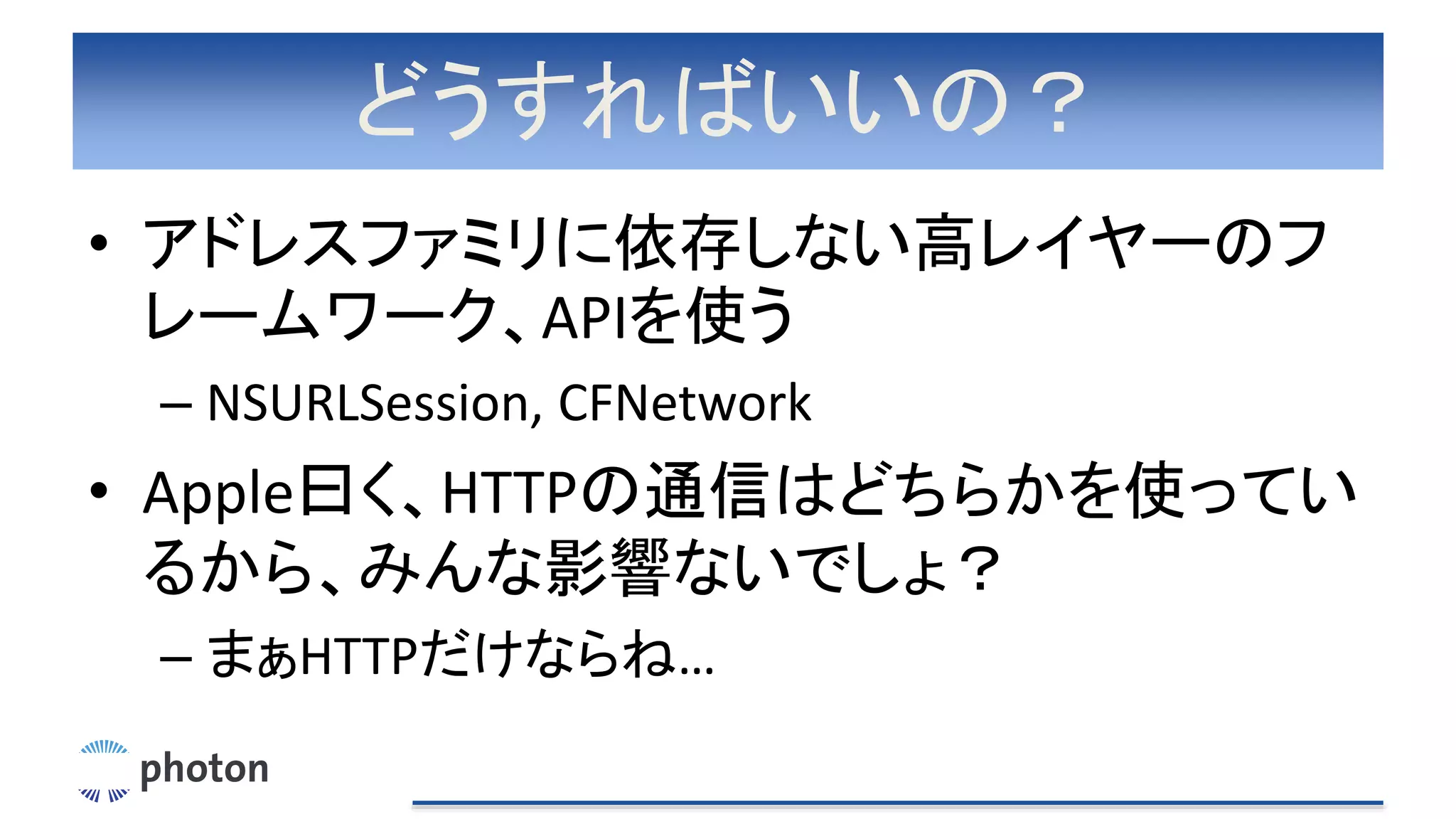 どうすればいいの？

• アドレスファミリに依存しない高レイヤーのフレームワーク、APIを使う
  – NSURLSession, CFNetwork
• Apple曰く、HTTPの通信はどちらかを使っているから、みんな影響ないでしょ？
  – まぁHTTPだけならね…

photon